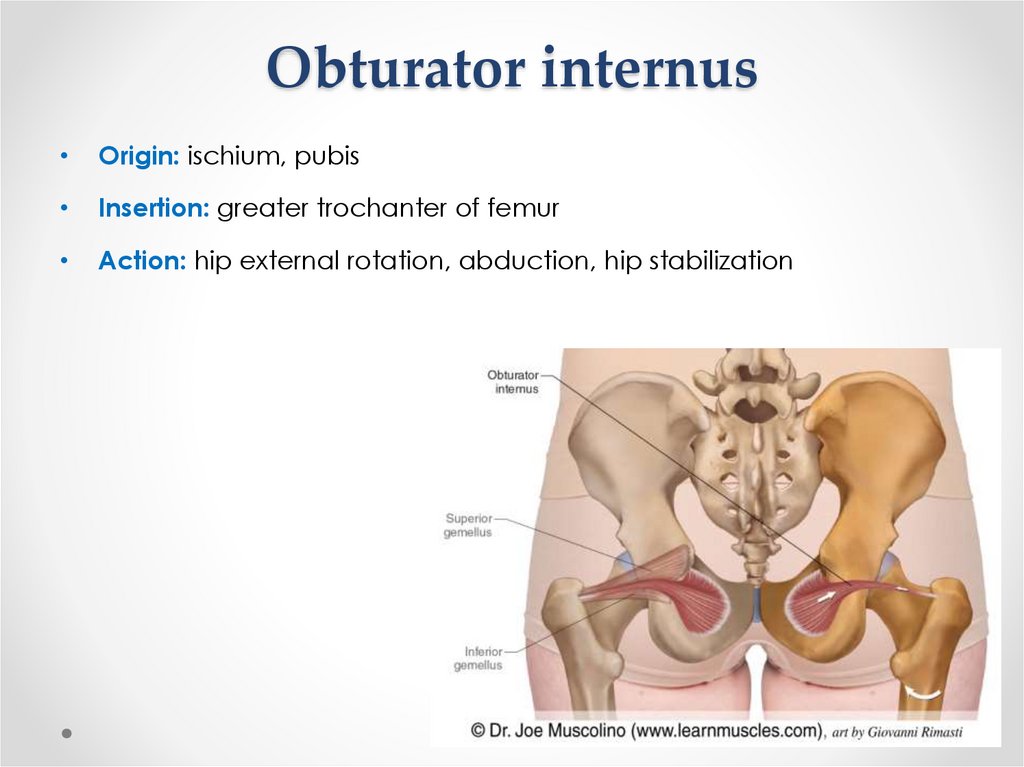 Obturator internus

• Origin: ischium, pubis

• Insertion: greater trochanter of femur

• Action: hip external rotation, abduction, hip stabilization

Obturator internus

Superior gemellus

Inferior gemellus

© Dr. Joe Muscolino (www.learnmuscles.com), art by Giovanni Rimasti